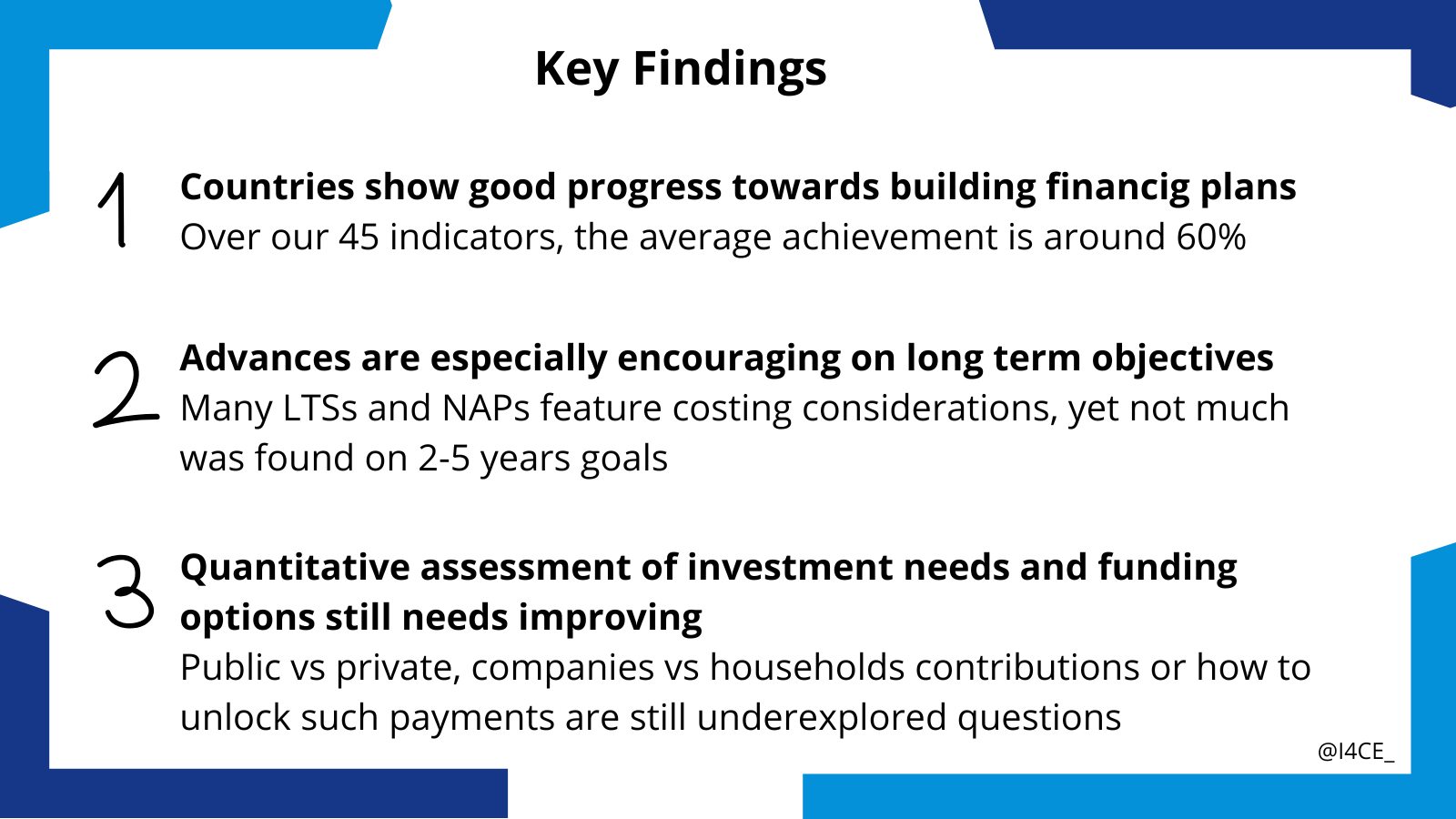 Key Findings

1

Countries show good progress towards building financig plans
Over our 45 indicators, the average achievement is around 60%

2

Advances are especially encouraging on long term objectives
Many LTSs and NAPs feature costing considerations, yet not much was found on 2-5 years goals

3

Quantitative assessment of investment needs and funding options still needs improving
Public vs private, companies vs households contributions or how to unlock such payments are still underexplored questions

@I4CE_